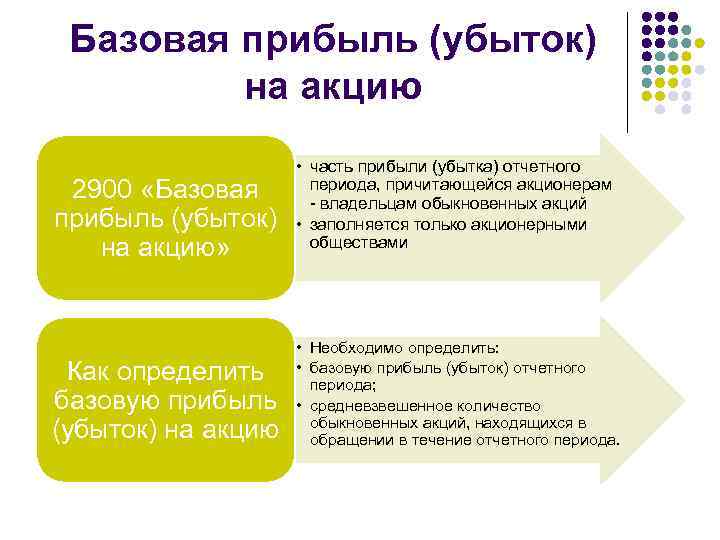 Базовая прибыль (убыток) на акцию

2900 «Базовая прибыль (убыток) на акцию»

• часть прибыли (убытка) отчетного периода, причитающейся акционерам - владельцам обыкновенных акций
• заполняется только акционерными обществами

Как определить базовую прибыль (убыток) на акцию

• Необходимо определить:
• базовую прибыль (убыток) отчетного периода;
• средневзвешенное количество обыкновенных акций, находящихся в обращении в течение отчетного периода.